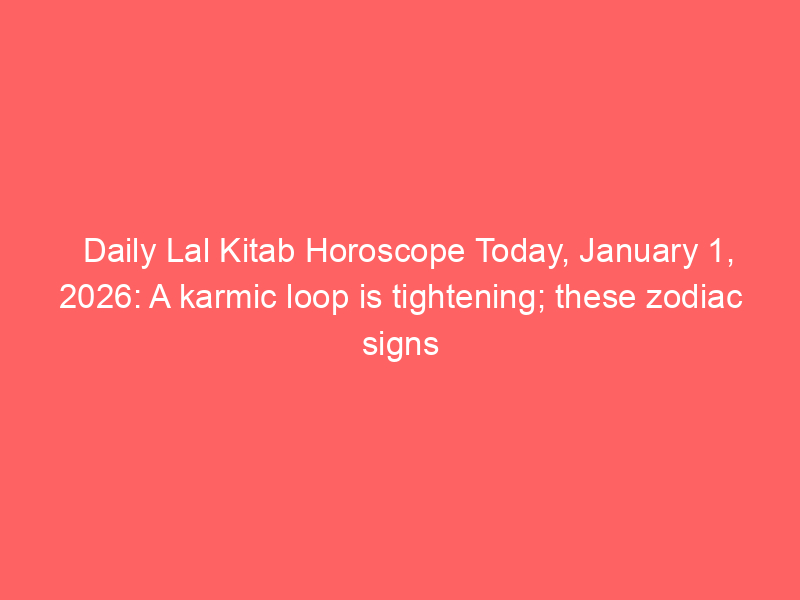 Daily Lal Kitab Horoscope Today, January 1, 2026: A karmic loop is tightening; these zodiac signs